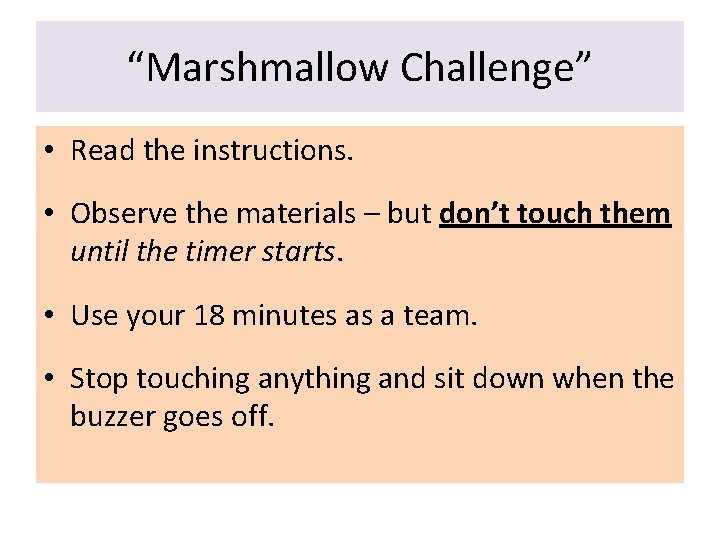 “Marshmallow Challenge”

• Read the instructions.

• Observe the materials – but don’t touch them until the timer starts.

• Use your 18 minutes as a team.

• Stop touching anything and sit down when the buzzer goes off.